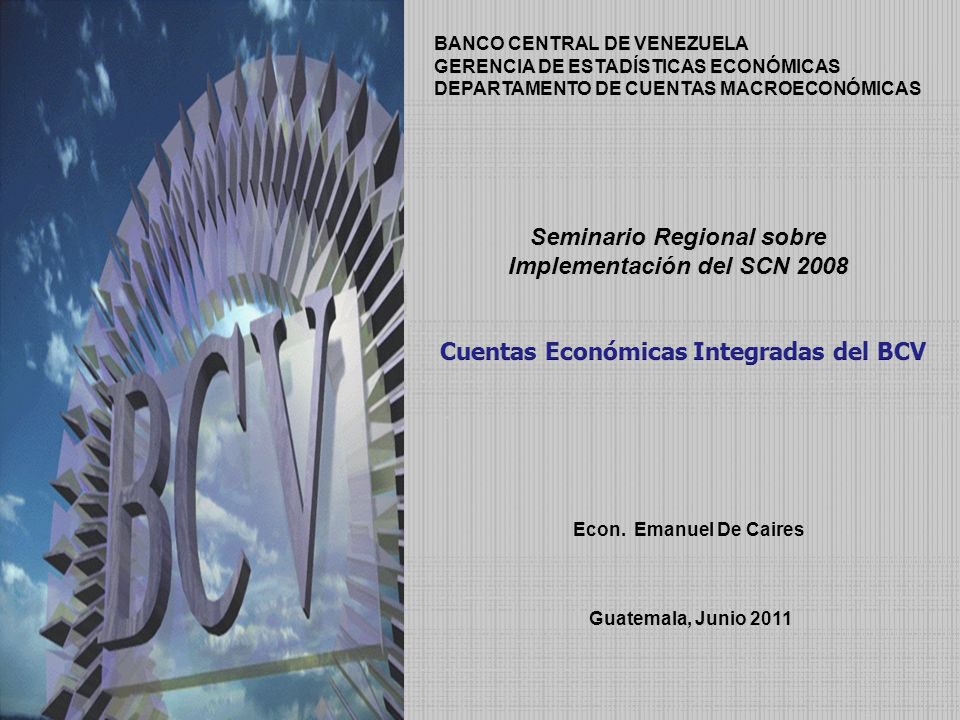 BCV

BANCO CENTRAL DE VENEZUELA
GERENCIA DE ESTADÍSTICAS ECONÓMICAS
DEPARTAMENTO DE CUENTAS MACROECONÓMICAS

Seminario Regional sobre Implementación del SCN 2008

Cuentas Económicas Integradas del BCV

Econ. Emanuel De Caires

Guatemala, Junio 2011